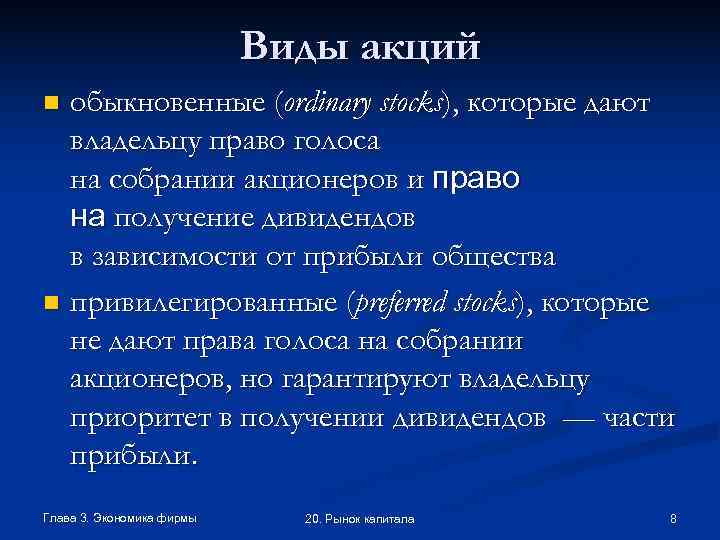 Виды акций

обыкновенные (ordinary stocks), которые дают владельцу право голоса на собрании акционеров и право на получение дивидендов в зависимости от прибыли общества

привилегированные (preferred stocks), которые не дают права голоса на собрании акционеров, но гарантируют владельцу приоритет в получении дивидендов — части прибыли.

Глава 3. Экономика фирмы

20. Рынок капитала

8